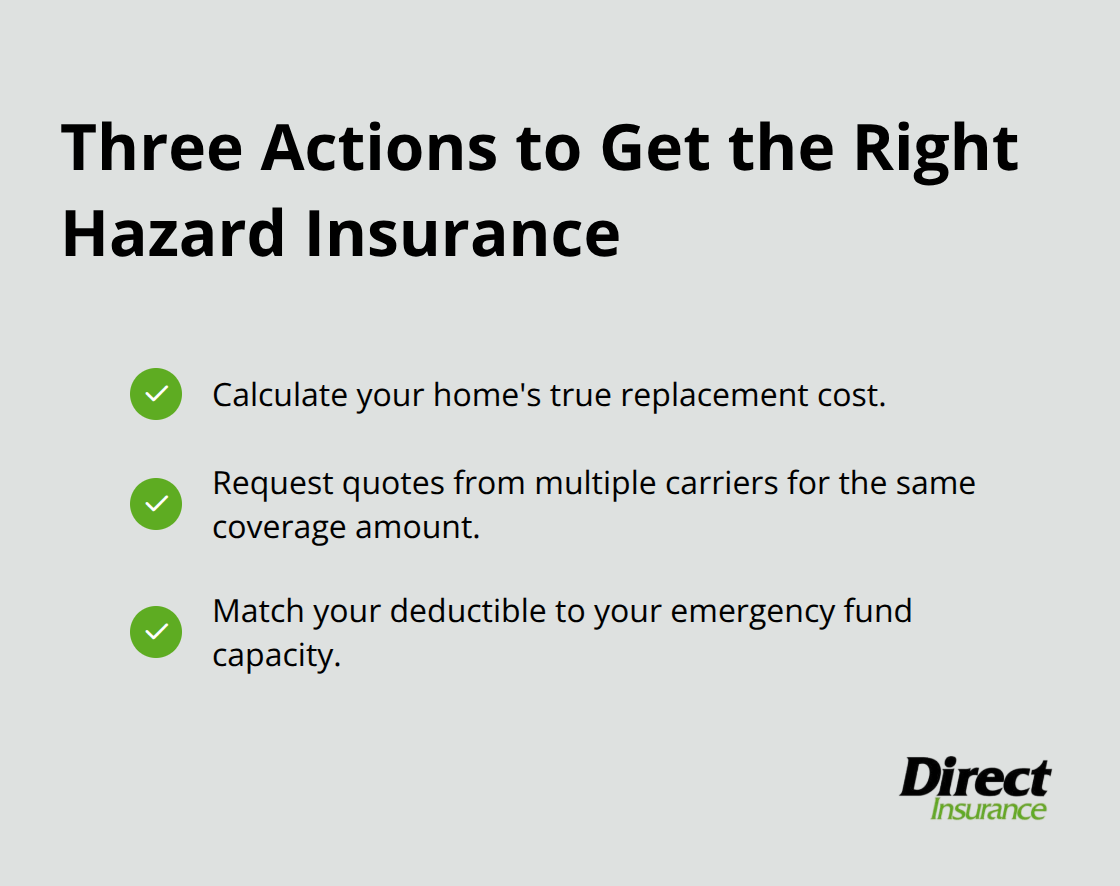 Three Actions to Get the Right Hazard Insurance

Calculate your home's true replacement cost.

Request quotes from multiple carriers for the same coverage amount.

Match your deductible to your emergency fund capacity.

Direct
Insurance